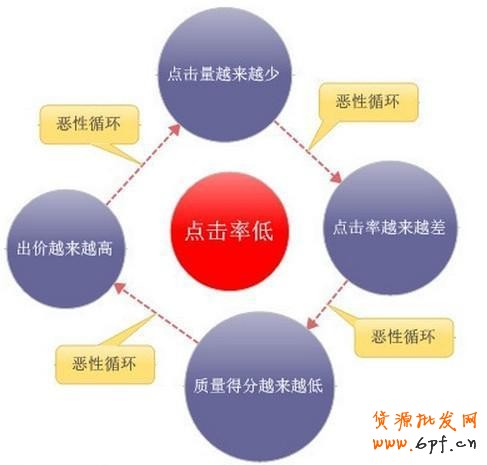 点击量越来越少

恶性循环

恶性循环

点击率低

点击率越来越差

出价越来越高

恶性循环

恶性循环

质量得分越来越低

货源批发网
www.6pf.cn